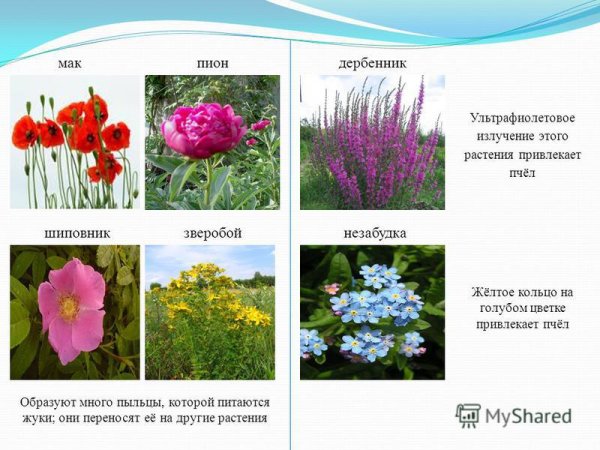 мак

пион

шиповник

зверобой

Образуют много пыльцы, которой питаются жуки; они переносят её на другие растения

дербенник

Ультрафиолетовое излучение этого растения привлекает пчёл

незабудка

Жёлтое кольцо на голубом цветке привлекает пчёл

MyShared